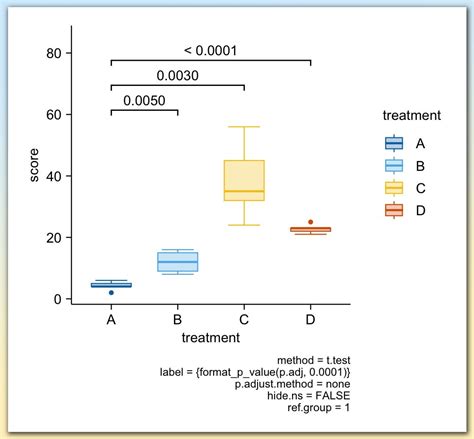 < 0.0001

0.0030

0.0050

80

60

40

20

0

score

A B C D

treatment

treatment

A

B

C

D

method = t.test
label = {format_p_value(p.adj, 0.0001)}
p.adjust.method = none
hide.ns = FALSE
ref.group = 1